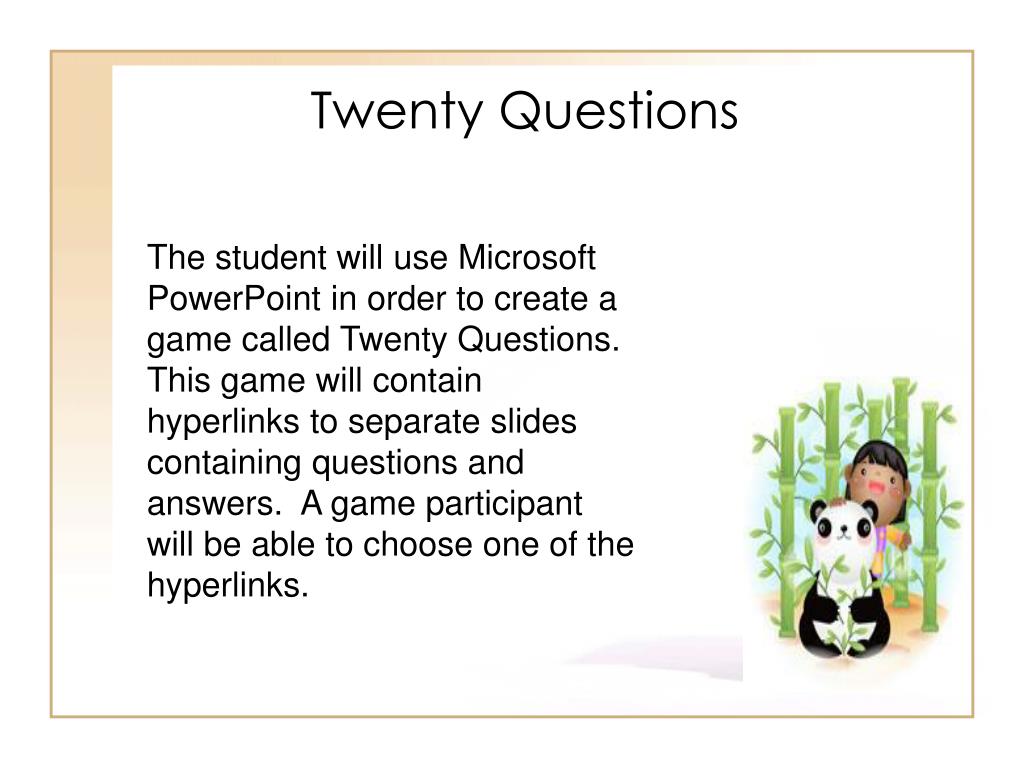 Twenty Questions

The student will use Microsoft PowerPoint in order to create a game called Twenty Questions. This game will contain hyperlinks to separate slides containing questions and answers.  A game participant will be able to choose one of the hyperlinks.